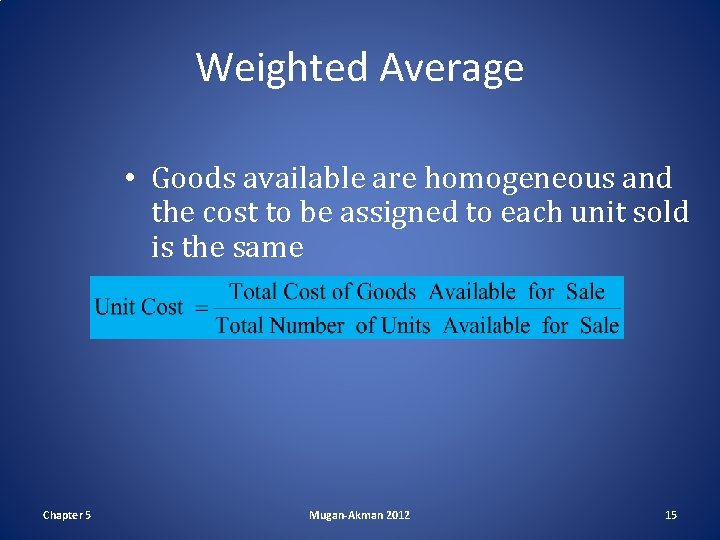 Weighted Average

• Goods available are homogeneous and the cost to be assigned to each unit sold is the same

$\text{Unit Cost} = \frac{\text{Total Cost of Goods Available for Sale}}{\text{Total Number of Units Available for Sale}}$

Chapter 5

Mugan-Akman 2012

15